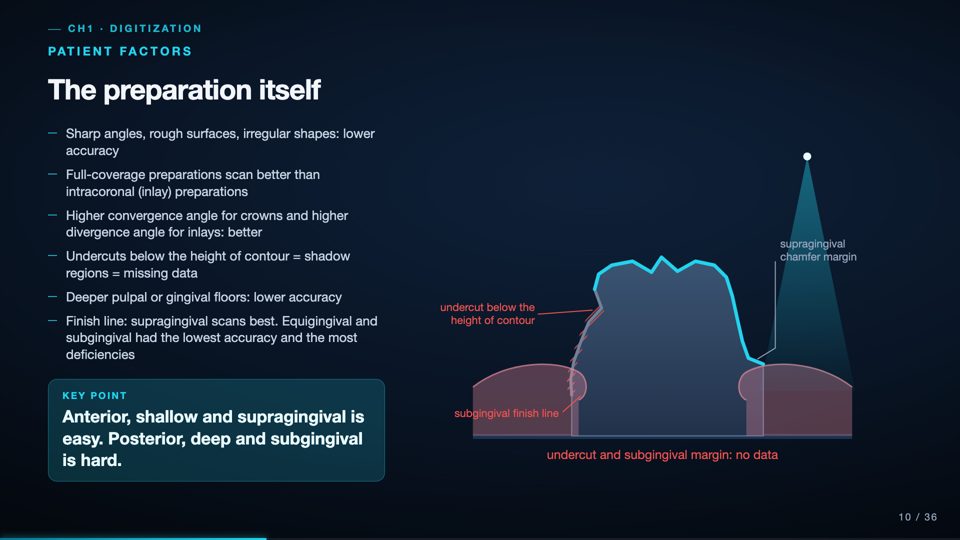 — CH1 · DIGITIZATION

PATIENT FACTORS

The preparation itself

- Sharp angles, rough surfaces, irregular shapes: lower accuracy
- Full-coverage preparations scan better than intracoronal (inlay) preparations
- Higher convergence angle for crowns and higher divergence angle for inlays: better
- Undercuts below the height of contour = shadow regions = missing data
- Deeper pulpal or gingival floors: lower accuracy
- Finish line: supragingival scans best. Equigingival and subgingival had the lowest accuracy and the most deficiencies

KEY POINT

Anterior, shallow and supragingival is easy. Posterior, deep and subgingival is hard.

supragingival chamfer margin

undercut below the height of contour

subgingival finish line

undercut and subgingival margin: no data

10 / 36